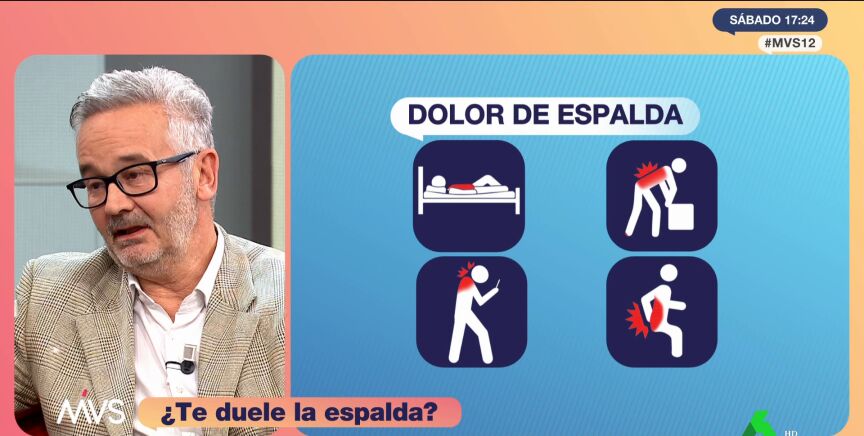 SÁBADO 17:24
#MVS12

DOLOR DE ESPALDA

MVS
¿Te duele la espalda?

HD